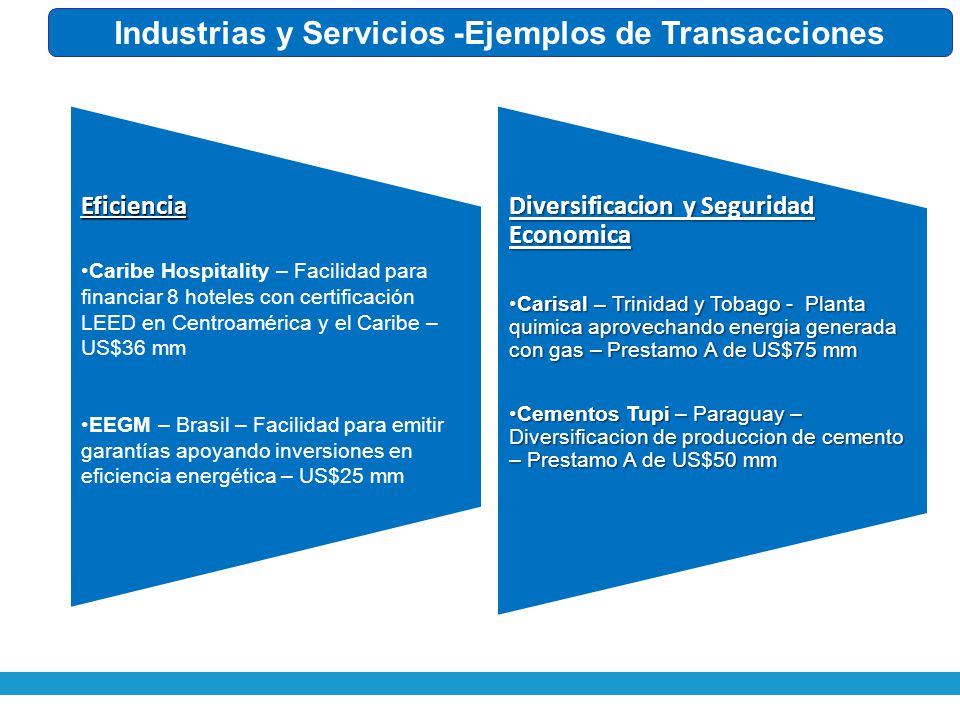 Industrias y Servicios -Ejemplos de Transacciones

Eficiencia

•Caribe Hospitality – Facilidad para financiar 8 hoteles con certificación LEED en Centroamérica y el Caribe – US$36 mm

•EEGM – Brasil – Facilidad para emitir garantías apoyando inversiones en eficiencia energética – US$25 mm

Diversificacion y Seguridad Economica

•Carisal – Trinidad y Tobago - Planta quimica aprovechando energia generada con gas – Prestamo A de US$75 mm

•Cementos Tupi – Paraguay – Diversificacion de produccion de cemento – Prestamo A de US$50 mm